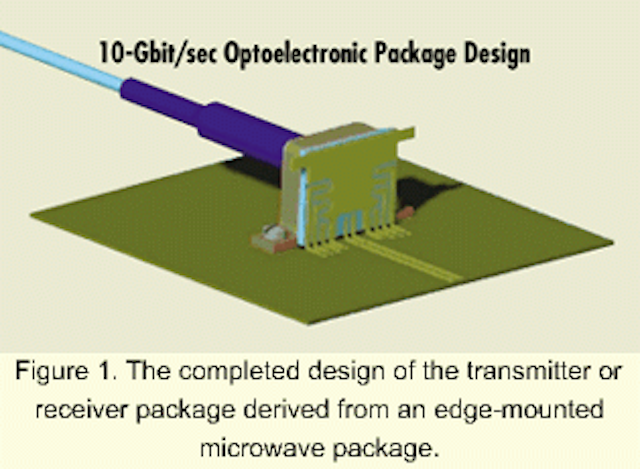 10-Gbit/sec Optoelectronic Package Design

Figure 1. The completed design of the transmitter or receiver package derived from an edge-mounted microwave package.